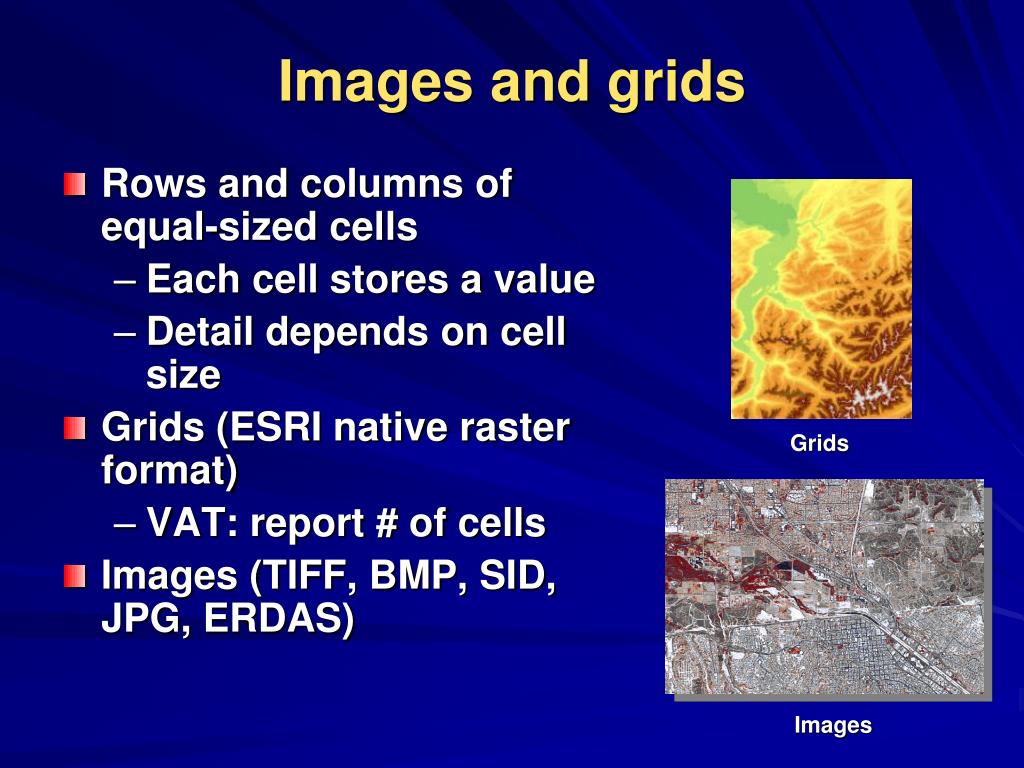 Images and grids

Rows and columns of equal-sized cells
– Each cell stores a value
– Detail depends on cell size

Grids (ESRI native raster format)
– VAT: report # of cells

Images (TIFF, BMP, SID, JPG, ERDAS)

Grids

Images